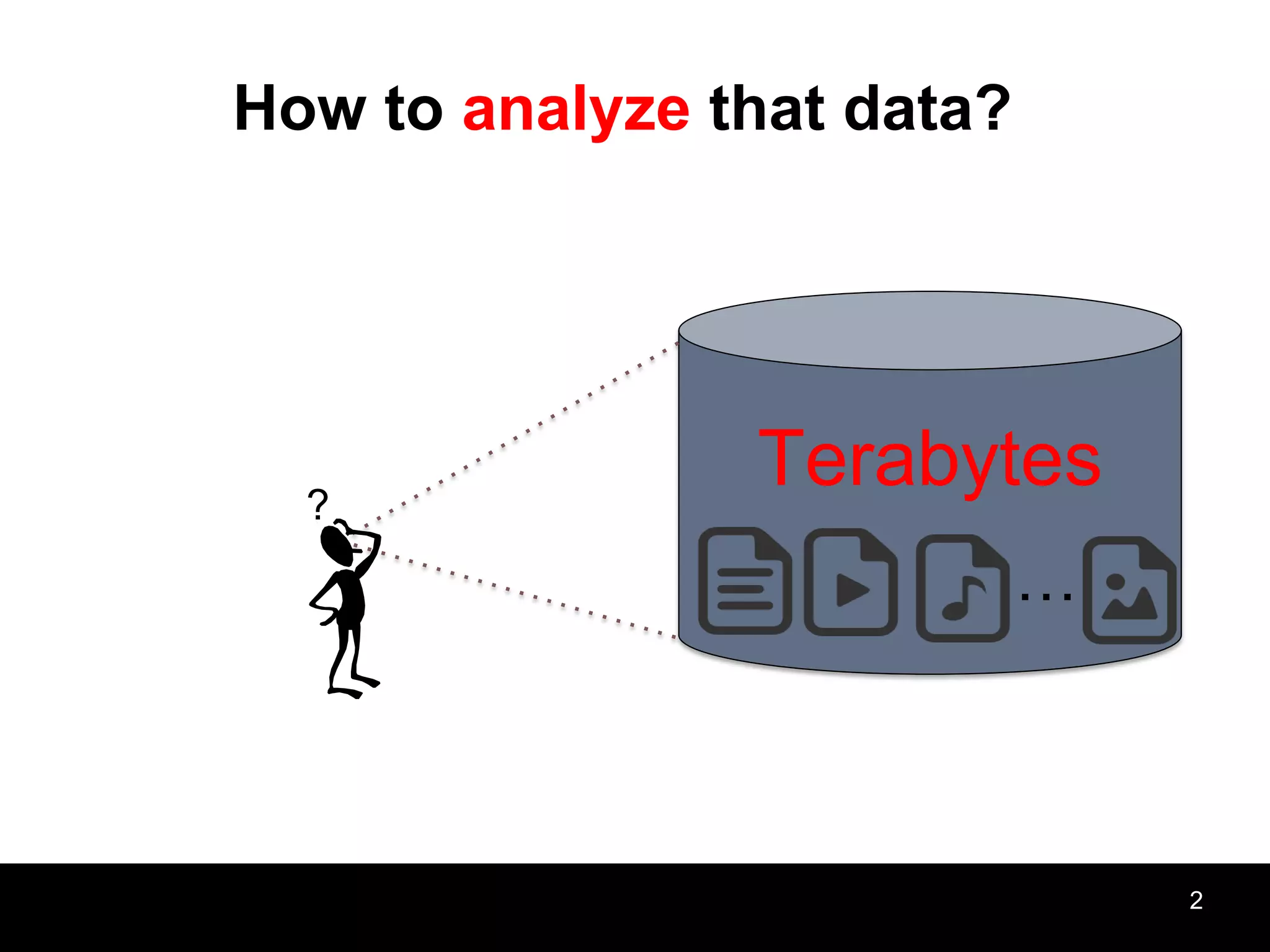 How to analyze that data?

?

Terabytes

...

2